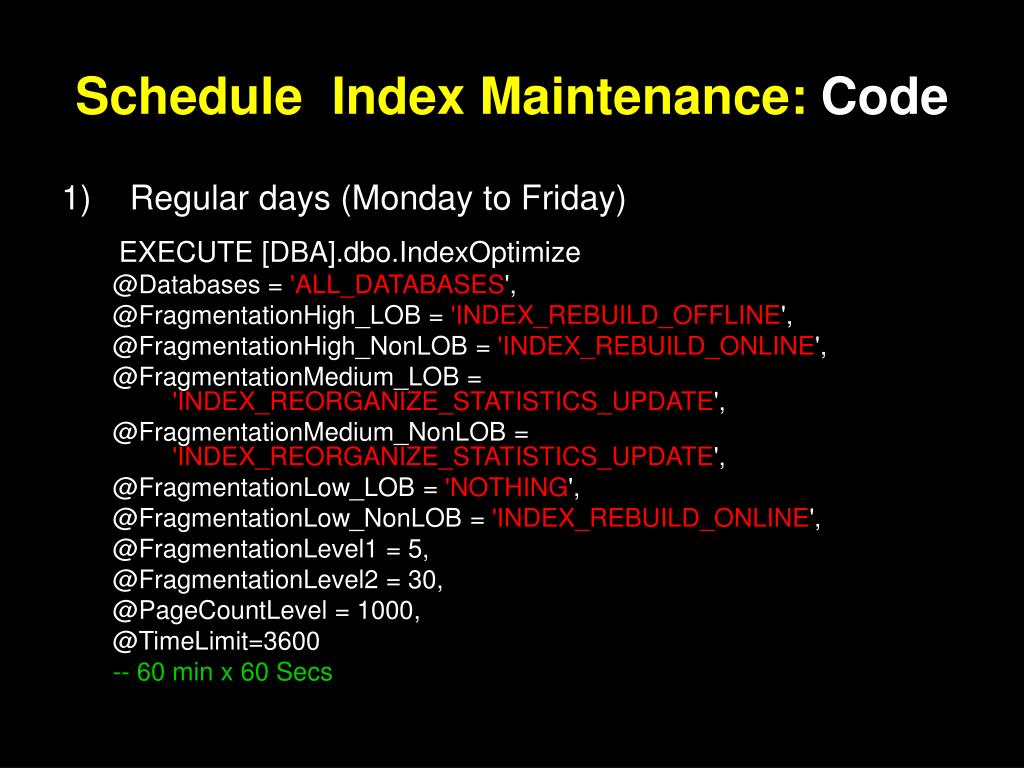 Schedule Index Maintenance: Code

1) Regular days (Monday to Friday)

EXECUTE [DBA].dbo.IndexOptimize
@Databases = 'ALL_DATABASES',
@FragmentationHigh_LOB = 'INDEX_REBUILD_OFFLINE',
@FragmentationHigh_NonLOB = 'INDEX_REBUILD_ONLINE',
@FragmentationMedium_LOB = 'INDEX_REORGANIZE_STATISTICS_UPDATE',
@FragmentationMedium_NonLOB = 'INDEX_REORGANIZE_STATISTICS_UPDATE',
@FragmentationLow_LOB = 'NOTHING',
@FragmentationLow_NonLOB = 'INDEX_REBUILD_ONLINE',
@FragmentationLevel1 = 5,
@FragmentationLevel2 = 30,
@PageCountLevel = 1000,
@TimeLimit=3600
-- 60 min x 60 Secs